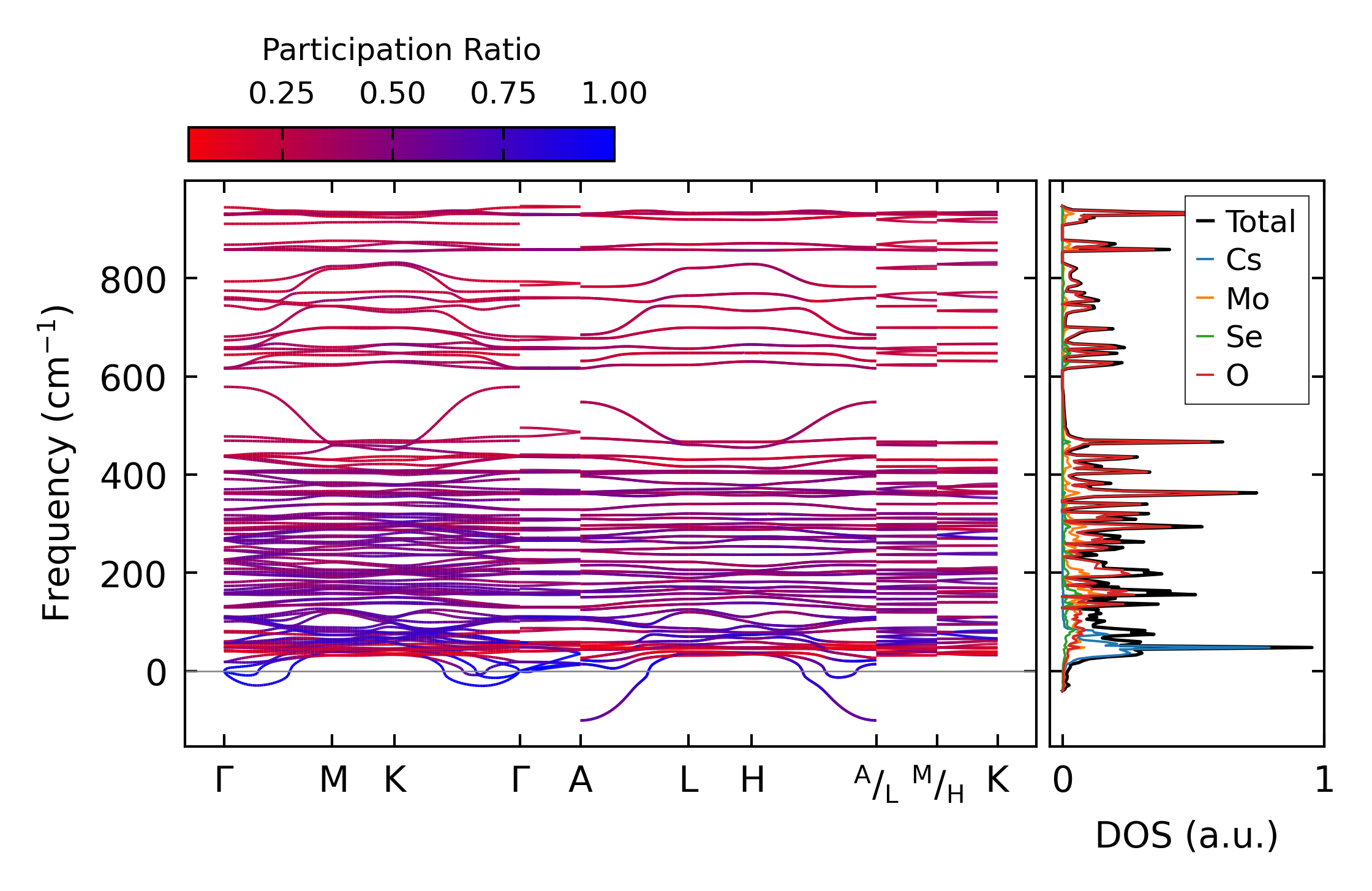 Participation Ratio

0.25 0.50 0.75 1.00

Frequency (cm$^{-1}$)

800
600
400
200
0

Γ M K Γ A L H $^{A}/_{L}$ $^{M}/_{H}$ K

Total
Cs
Mo
Se
O

0 1

DOS (a.u.)